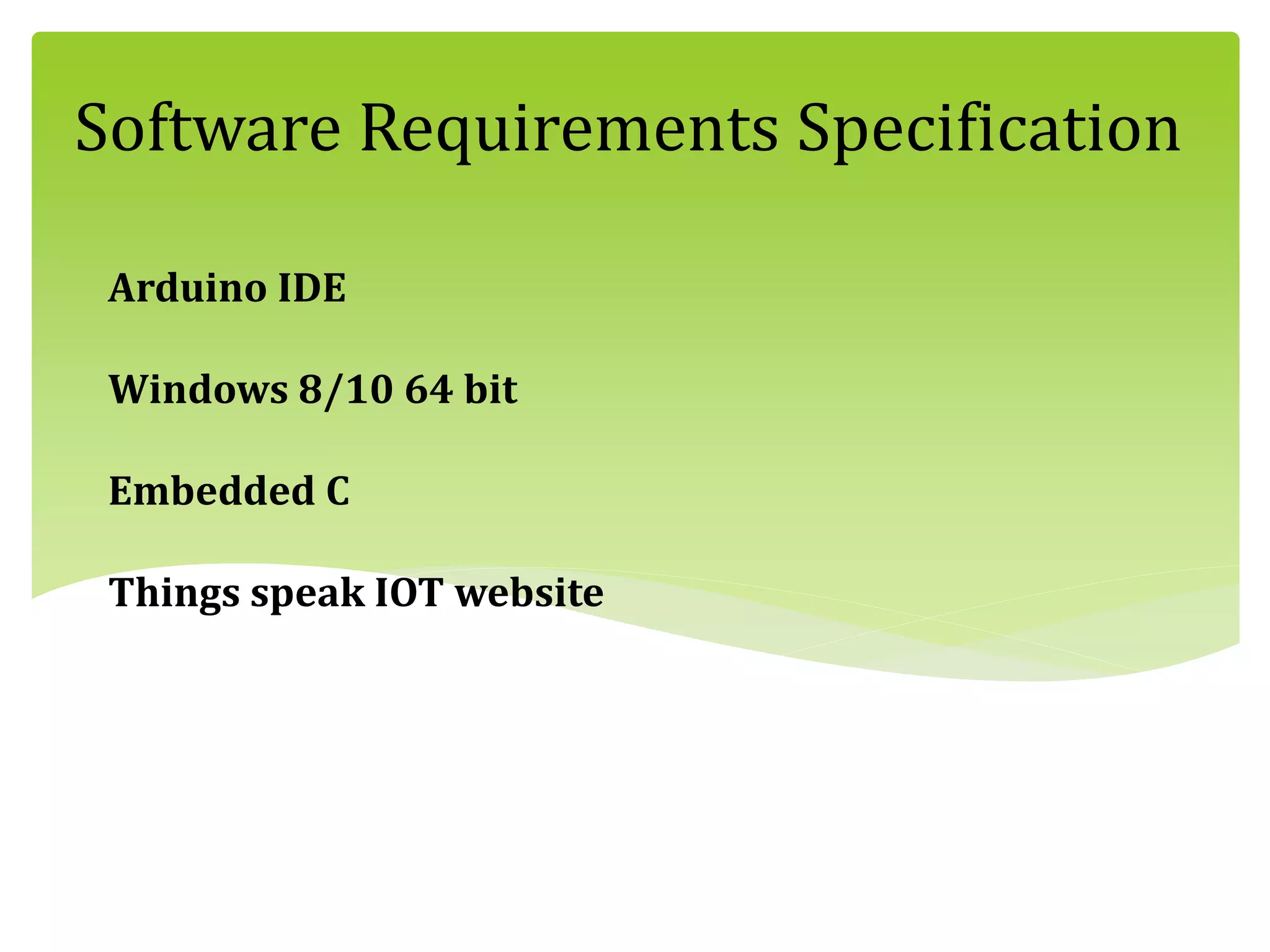 Software Requirements Specification

Arduino IDE

Windows 8/10 64 bit

Embedded C

Things speak IOT website